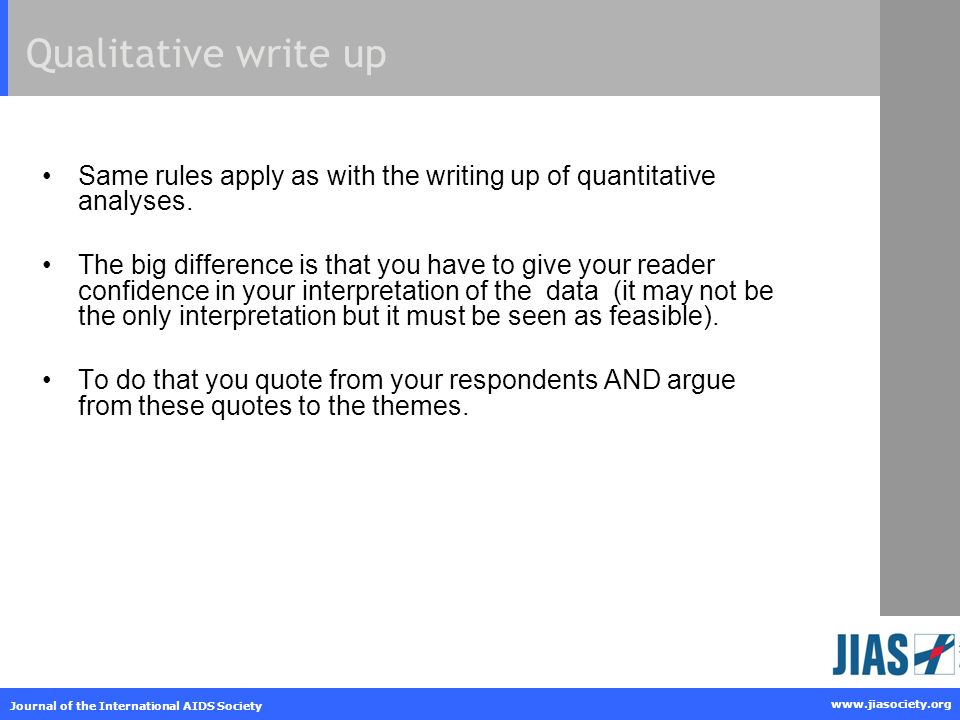 Qualitative write up

• Same rules apply as with the writing up of quantitative analyses.

• The big difference is that you have to give your reader confidence in your interpretation of the data (it may not be the only interpretation but it must be seen as feasible).

• To do that you quote from your respondents AND argue from these quotes to the themes.

JIAS

Journal of the International AIDS Society

www.jiasociety.org